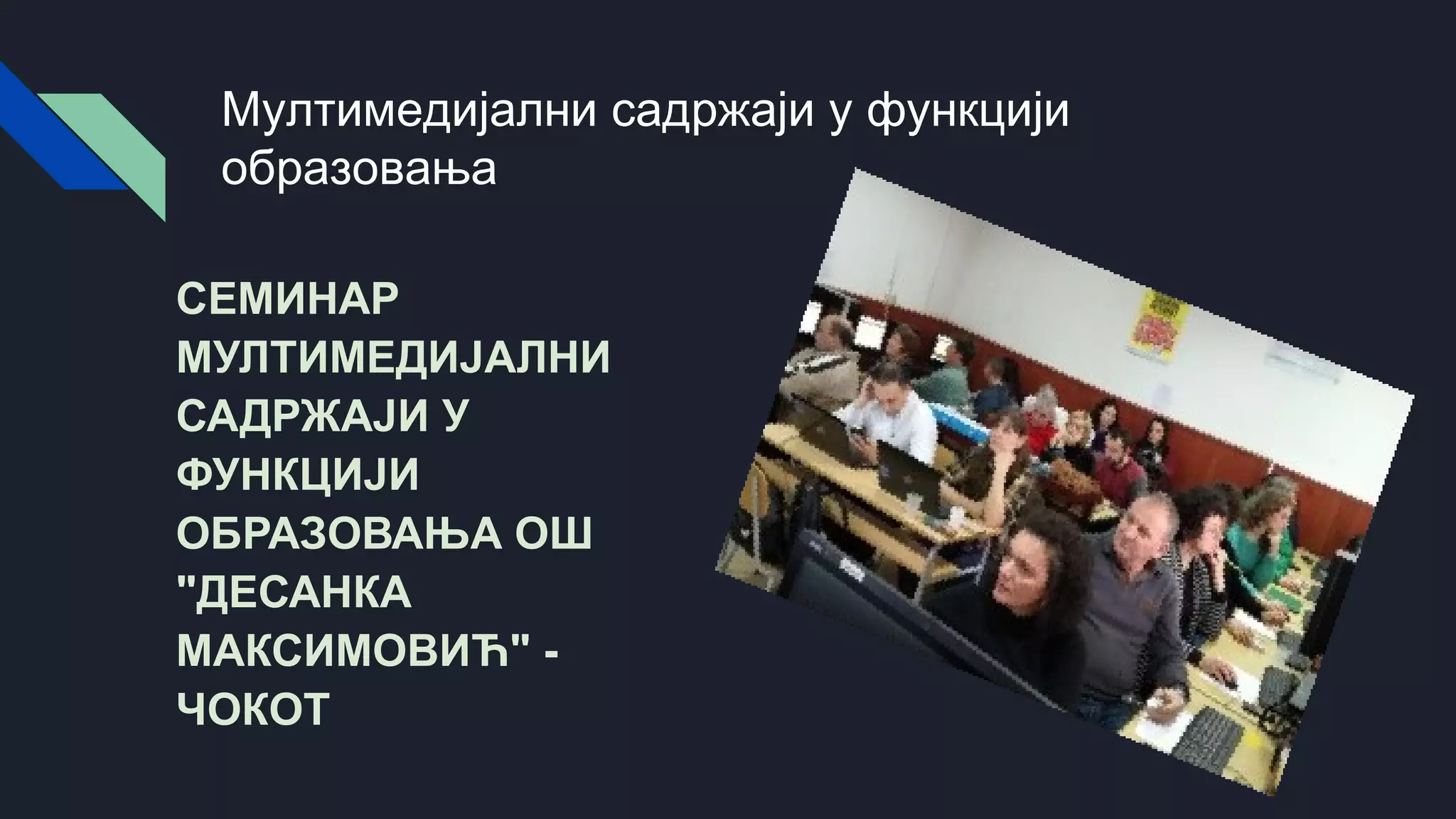 Мултимедијални садржаји у функцији образовања

СЕМИНАР МУЛТИМЕДИЈАЛНИ САДРЖАЈИ У ФУНКЦИЈИ ОБРАЗОВАЊА ОШ "ДЕСАНКА МАКСИМОВИЋ" - ЧОКОТ